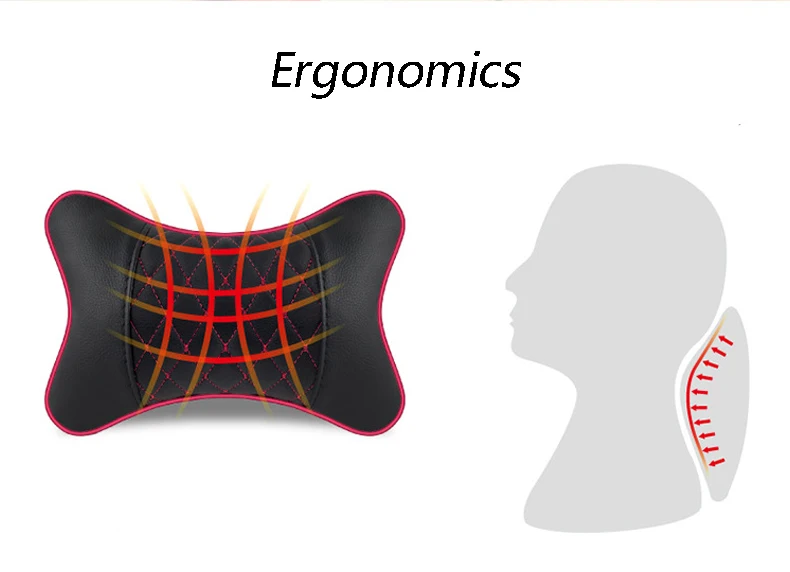 Ergonomics